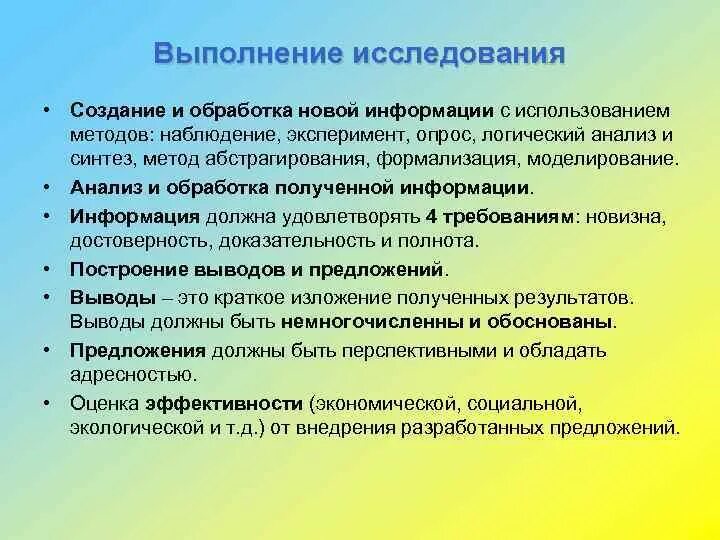 Выполнение исследования

• Создание и обработка новой информации с использованием методов: наблюдение, эксперимент, опрос, логический анализ и синтез, метод абстрагирования, формализация, моделирование.
• Анализ и обработка полученной информации.
• Информация должна удовлетворять 4 требованиям: новизна, достоверность, доказательность и полнота.
• Построение выводов и предложений.
• Выводы – это краткое изложение полученных результатов. Выводы должны быть немногочисленны и обоснованы.
• Предложения должны быть перспективными и обладать адресностью.
• Оценка эффективности (экономической, социальной, экологической и т.д.) от внедрения разработанных предложений.